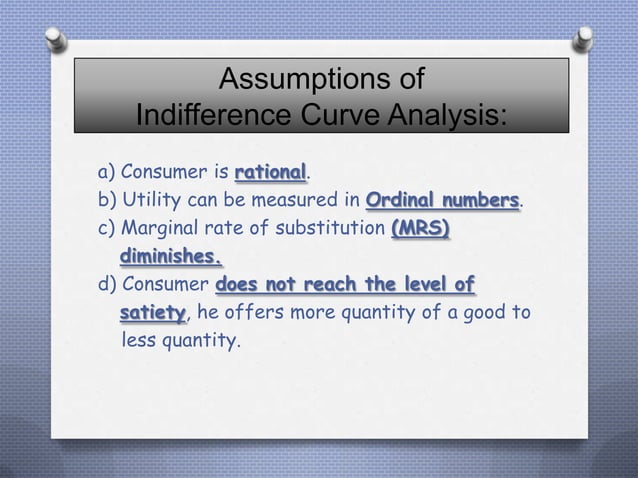 Assumptions of
Indifference Curve Analysis:

a) Consumer is rational.
b) Utility can be measured in Ordinal numbers.
c) Marginal rate of substitution (MRS) diminishes.
d) Consumer does not reach the level of satiety, he offers more quantity of a good to less quantity.